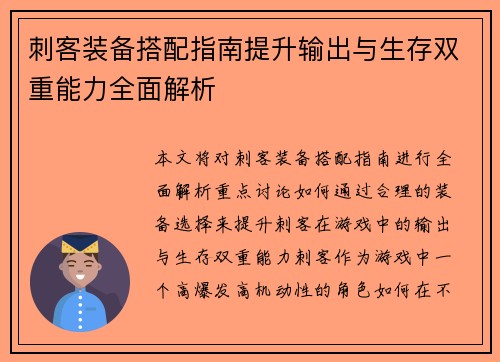 刺客装备搭配指南提升输出与生存双重能力全面解析

本文将对刺客装备搭配指南进行全面解析重点讨论如何通过合理的装备选择来提升刺客在游戏中的输出与生存双重能力刺客作为游戏中一个高爆发高机动性的角色如何在不